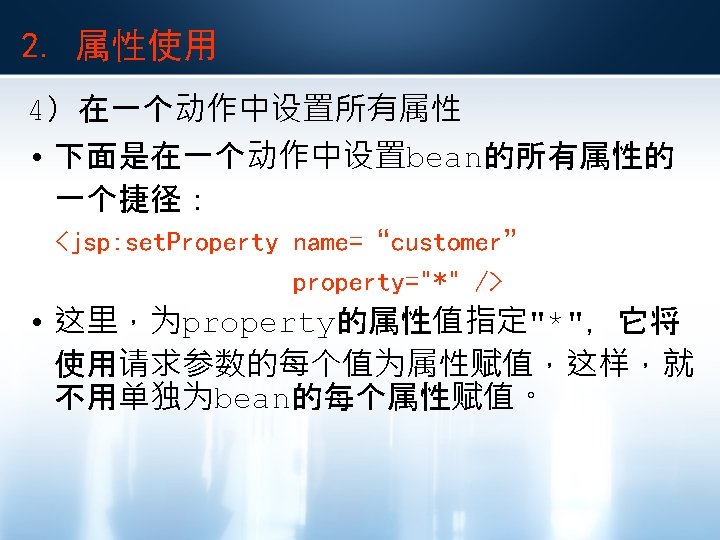 2. 属性使用

4）在一个动作中设置所有属性

• 下面是在一个动作中设置bean的所有属性的一个捷径：

<jsp:setProperty name= “customer”
property="*" />

• 这里，为property的属性值指定"*"， 它将使用请求参数的每个值为属性赋值，这样，就不用单独为bean的每个属性赋值。